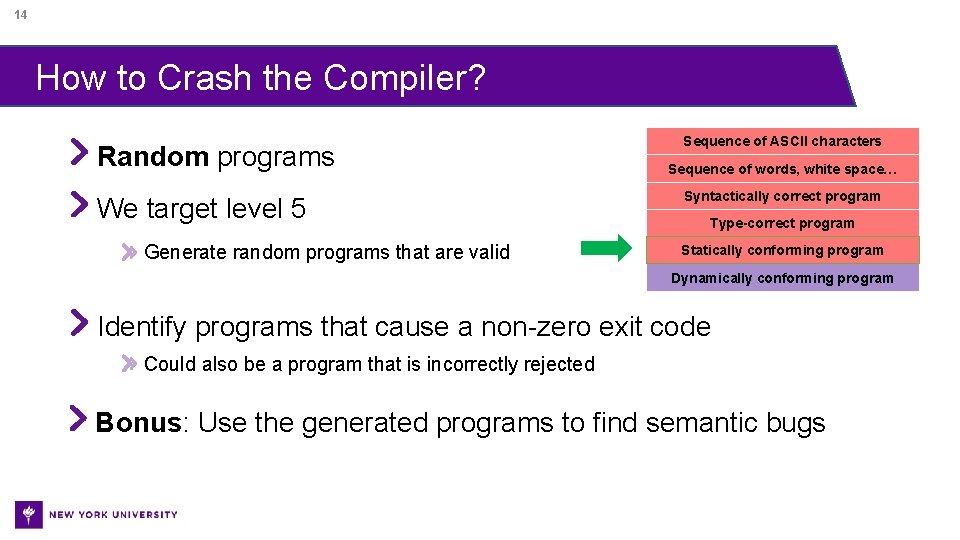 14

How to Crash the Compiler?

Random programs

We target level 5

Generate random programs that are valid

Sequence of ASCII characters
Sequence of words, white space…
Syntactically correct program
Type-correct program
Statically conforming program
Dynamically conforming program

Identify programs that cause a non-zero exit code

Could also be a program that is incorrectly rejected

Bonus: Use the generated programs to find semantic bugs

NEW YORK UNIVERSITY